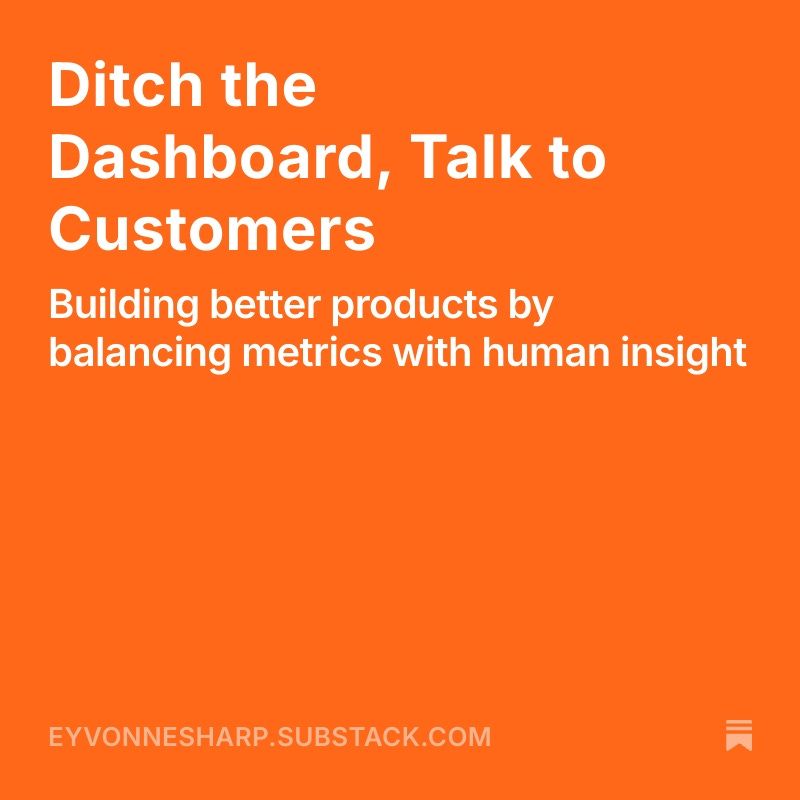 Ditch the Dashboard, Talk to Customers

Building better products by balancing metrics with human insight

EYVONNESHARP.SUBSTACK.COM